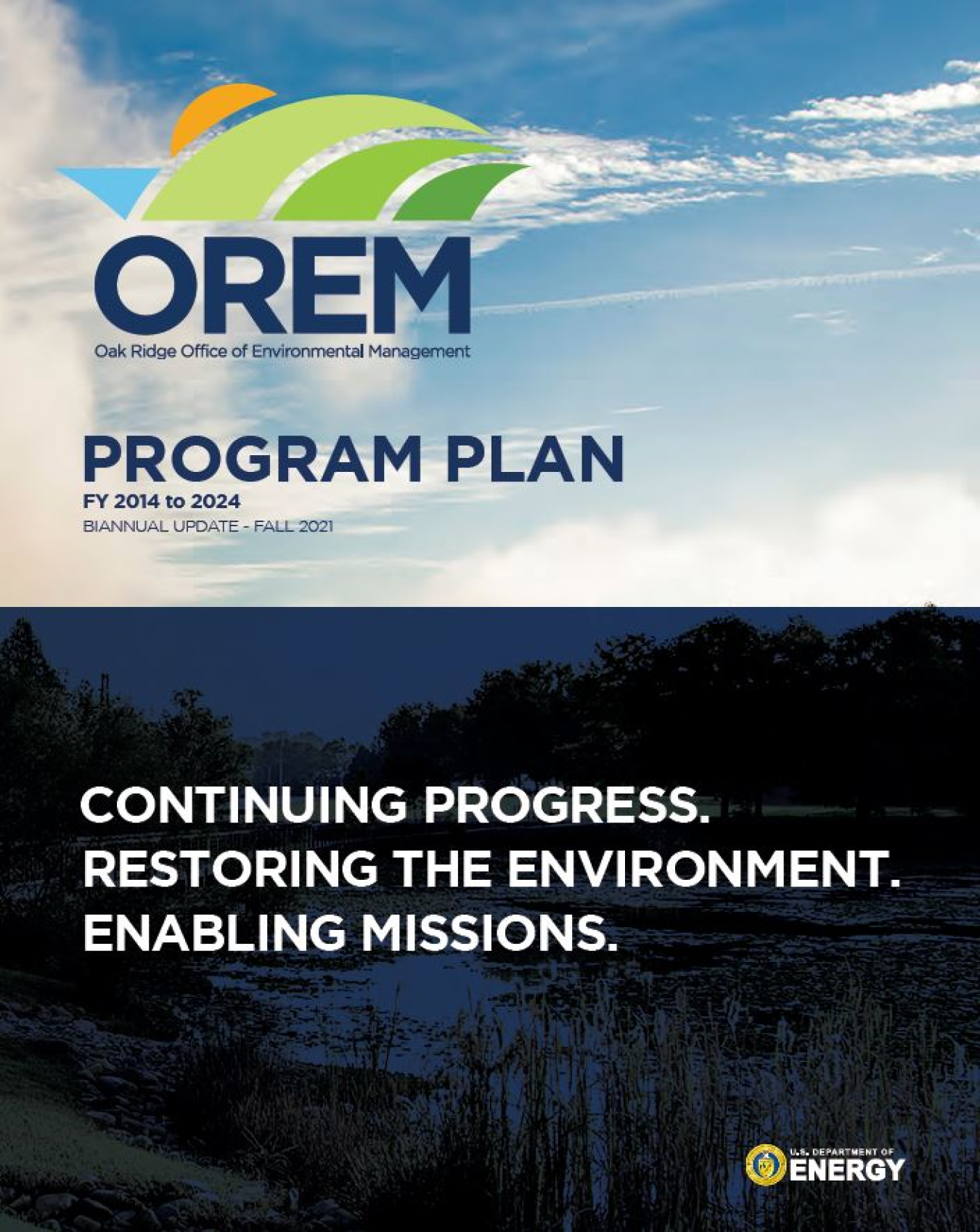 OREM
Oak Ridge Office of Environmental Management

PROGRAM PLAN
FY 2014 to 2024
BIANNUAL UPDATE - FALL 2021

CONTINUING PROGRESS.
RESTORING THE ENVIRONMENT.
ENABLING MISSIONS.

U.S. DEPARTMENT OF
ENERGY